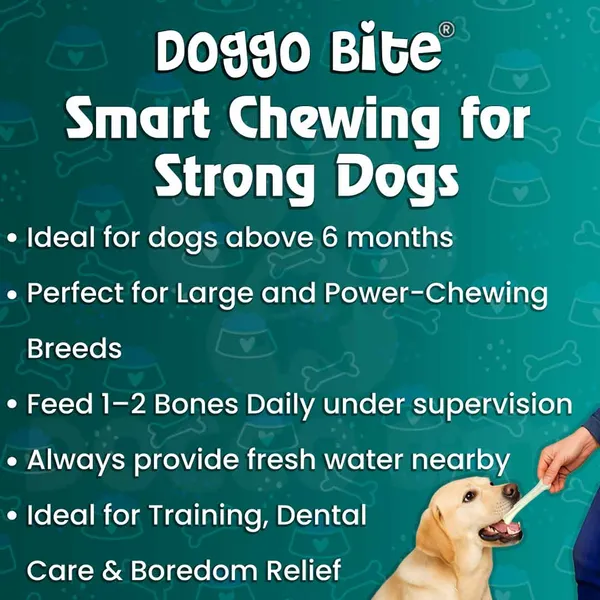 Doggo Bite®
Smart Chewing for Strong Dogs

• Ideal for dogs above 6 months
• Perfect for Large and Power-Chewing Breeds
• Feed 1–2 Bones Daily under supervision
• Always provide fresh water nearby
• Ideal for Training, Dental Care & Boredom Relief